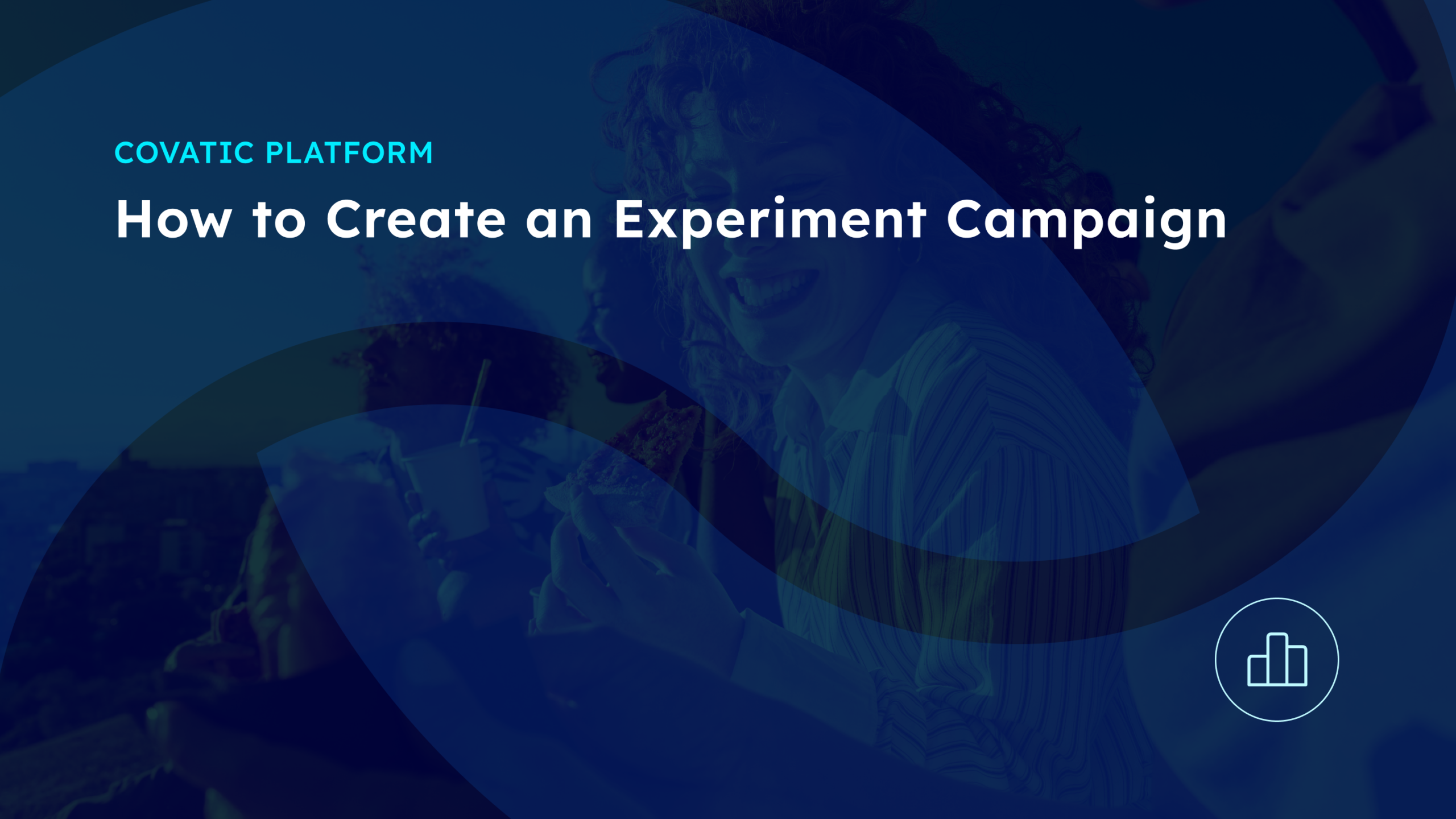 COVATIC PLATFORM

How to Create an Experiment Campaign